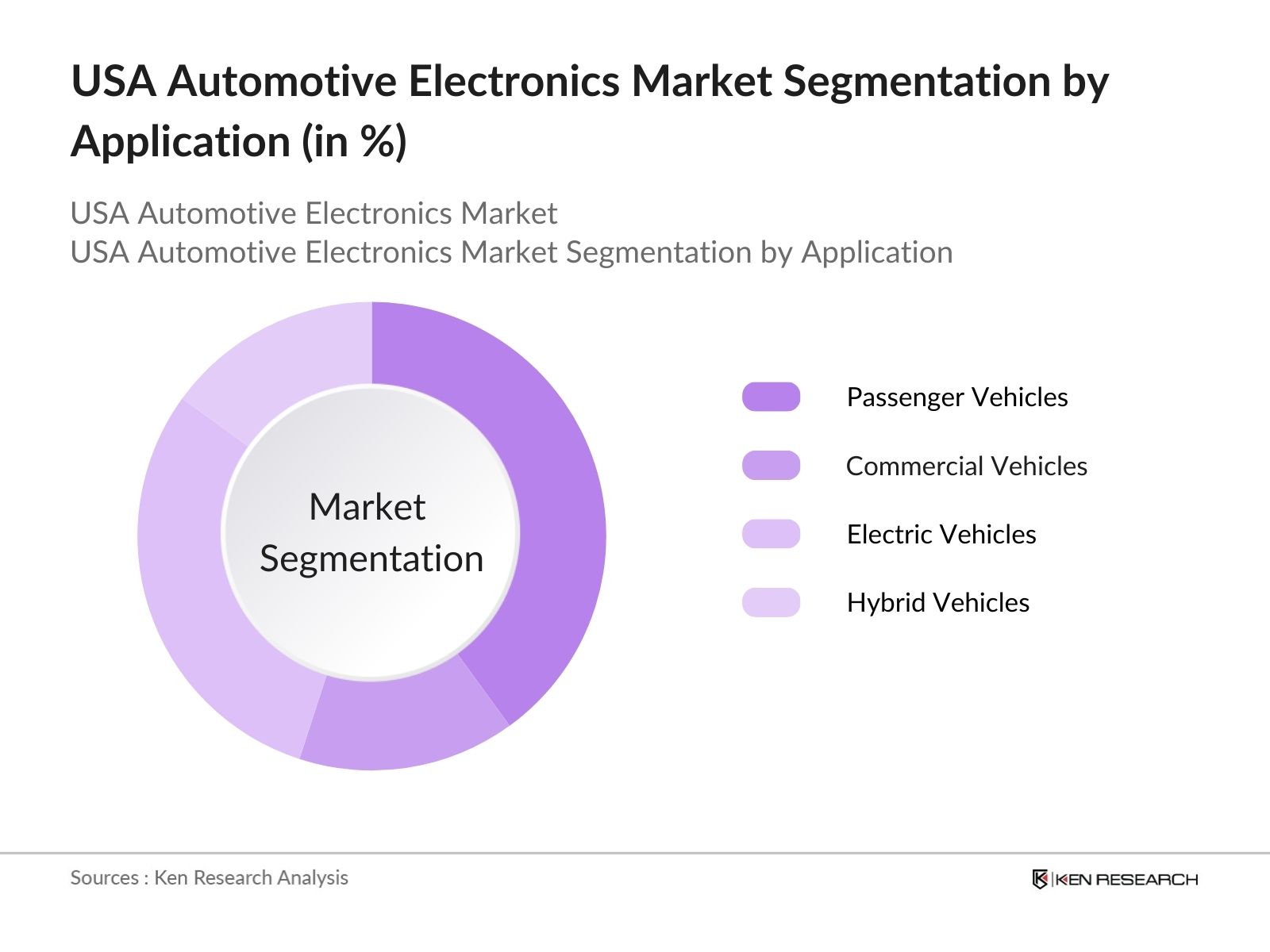 USA Automotive Electronics Market Segmentation by Application (in %)

USA Automotive Electronics Market
USA Automotive Electronics Market Segmentation by Application

Market Segmentation

Passenger Vehicles
Commercial Vehicles
Electric Vehicles
Hybrid Vehicles

Sources : Ken Research Analysis

KEN RESEARCH